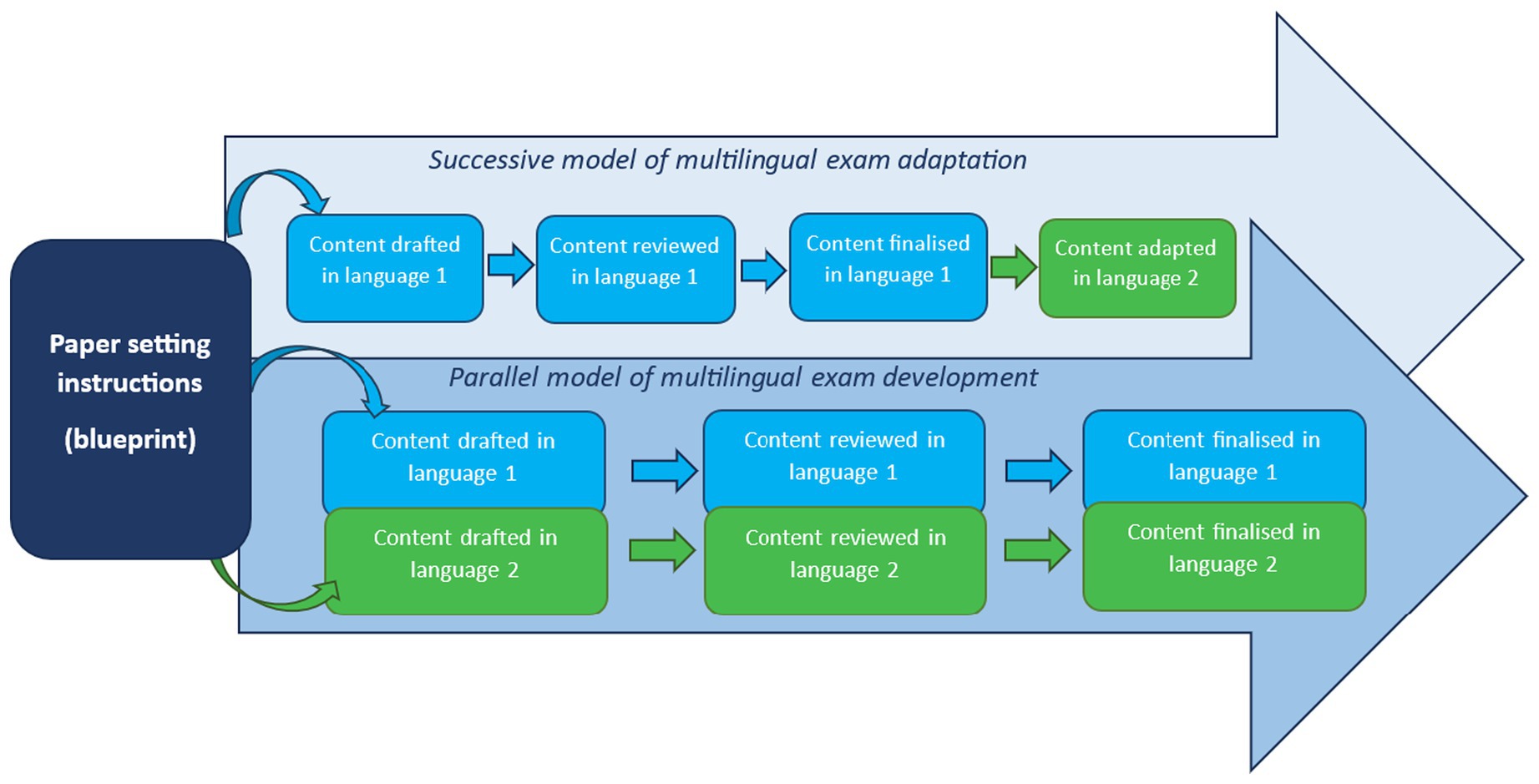 Paper setting instructions (blueprint)

Successive model of multilingual exam adaptation

Content drafted in language 1

Content reviewed in language 1

Content finalised in language 1

Content adapted in language 2

Parallel model of multilingual exam development

Content drafted in language 1

Content reviewed in language 1

Content finalised in language 1

Content drafted in language 2

Content reviewed in language 2

Content finalised in language 2